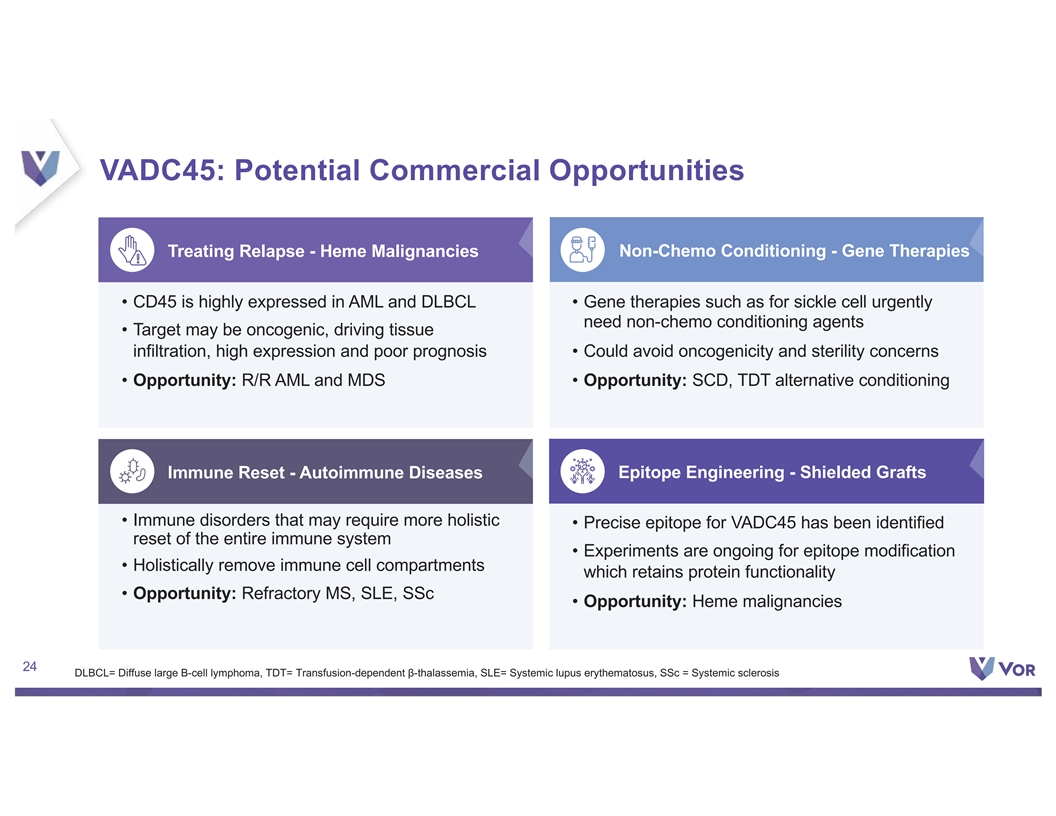 VADC45: Potential Commercial Opportunities

Treating Relapse - Heme Malignancies

• CD45 is highly expressed in AML and DLBCL
• Target may be oncogenic, driving tissue infiltration, high expression and poor prognosis
• **Opportunity:** R/R AML and MDS

Non-Chemo Conditioning - Gene Therapies

• Gene therapies such as for sickle cell urgently need non-chemo conditioning agents
• Could avoid oncogenicity and sterility concerns
• **Opportunity:** SCD, TDT alternative conditioning

Immune Reset - Autoimmune Diseases

• Immune disorders that may require more holistic reset of the entire immune system
• Holistically remove immune cell compartments
• **Opportunity:** Refractory MS, SLE, SSc

Epitope Engineering - Shielded Grafts

• Precise epitope for VADC45 has been identified
• Experiments are ongoing for epitope modification which retains protein functionality
• **Opportunity:** Heme malignancies

24

DLBCL= Diffuse large B-cell lymphoma, TDT= Transfusion-dependent β-thalassemia, SLE= Systemic lupus erythematosus, SSc = Systemic sclerosis

VOR